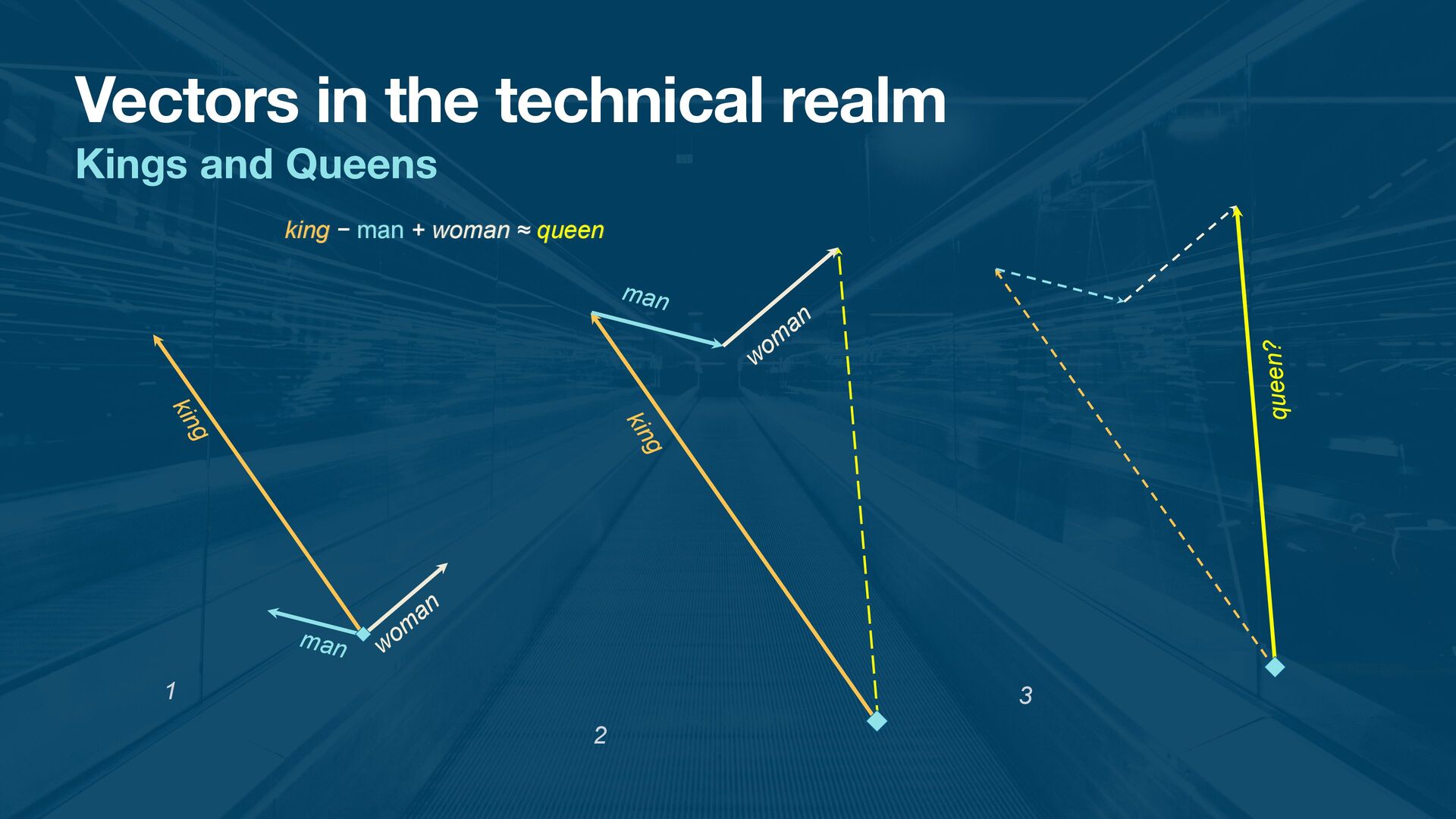 Vectors in the technical realm
Kings and Queens

king − man + woman ≈ queen

king
man
woman
1

man
woman
king
2

queen?
3